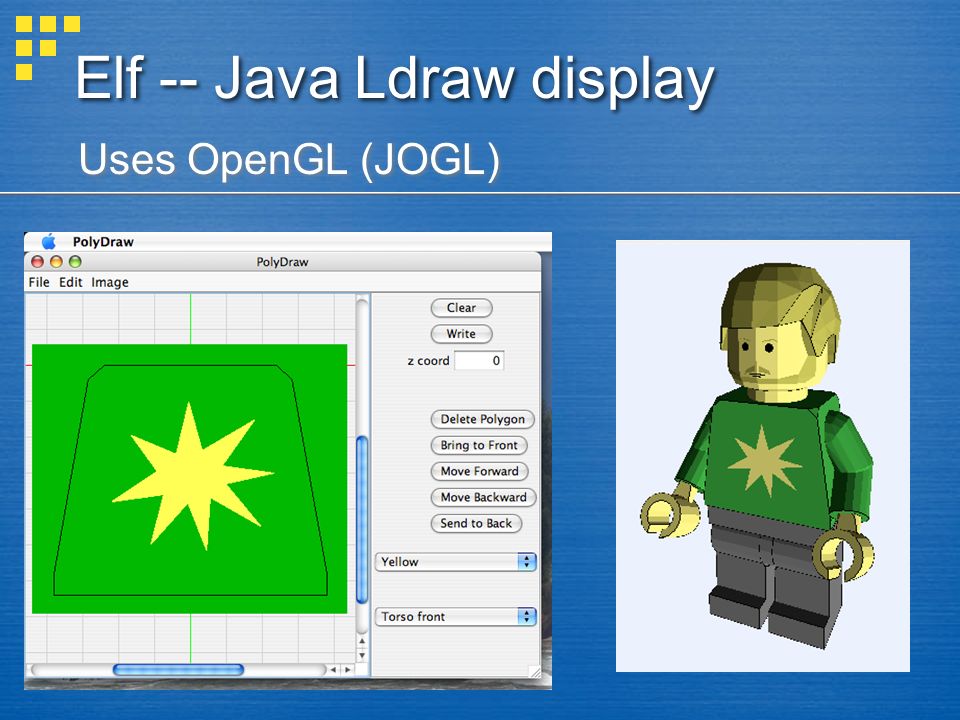 Elf -- Java Ldraw display

Uses OpenGL (JOGL)

PolyDraw

PolyDraw

File Edit Image

Clear

Write

z coord 0

Delete Polygon

Bring to Front

Move Forward

Move Backward

Send to Back

Yellow

Torso front